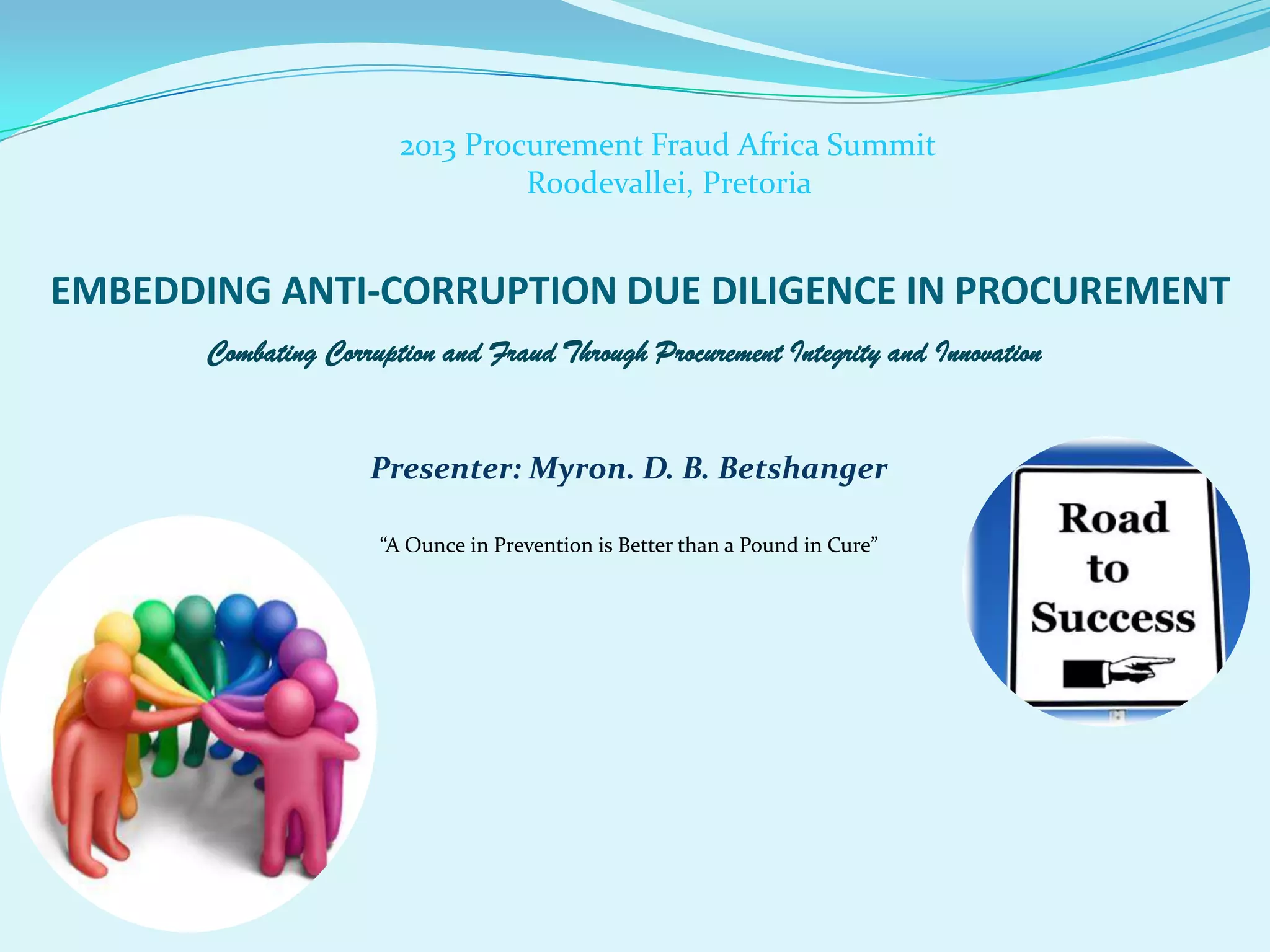 2013 Procurement Fraud Africa Summit
Roodevallei, Pretoria

EMBEDDING ANTI-CORRUPTION DUE DILIGENCE IN PROCUREMENT

Combating Corruption and Fraud Through Procurement Integrity and Innovation

Presenter: Myron. D. B. Betshanger

"A Ounce in Prevention is Better than a Pound in Cure"

Road to Success